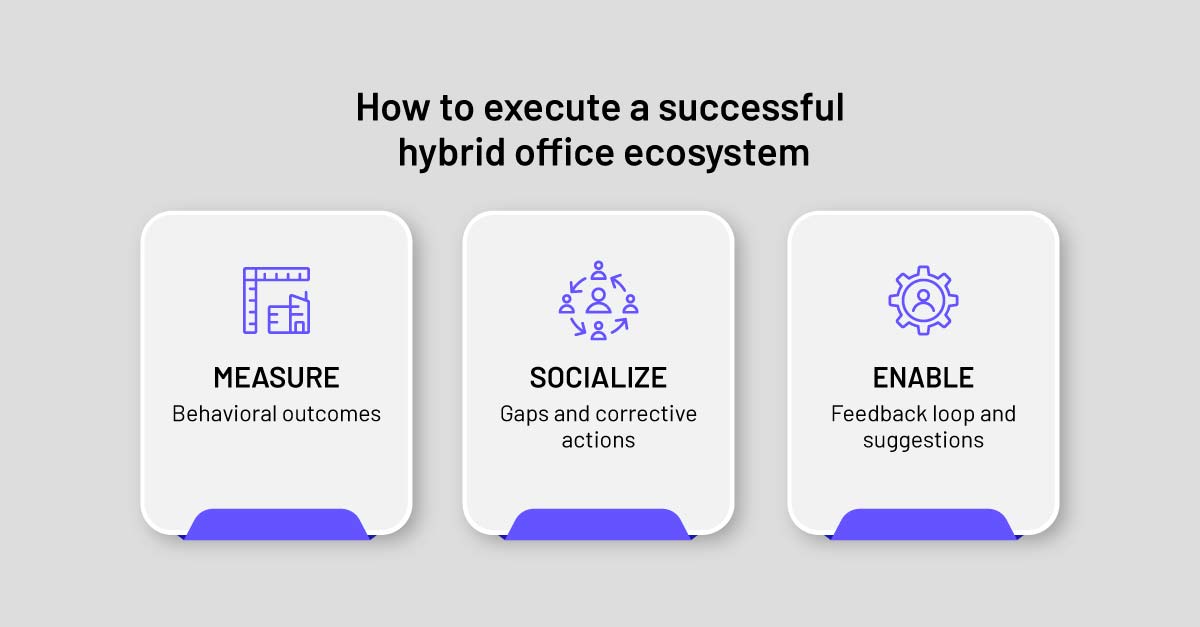 How to execute a successful hybrid office ecosystem

MEASURE
Behavioral outcomes

SOCIALIZE
Gaps and corrective actions

ENABLE
Feedback loop and suggestions